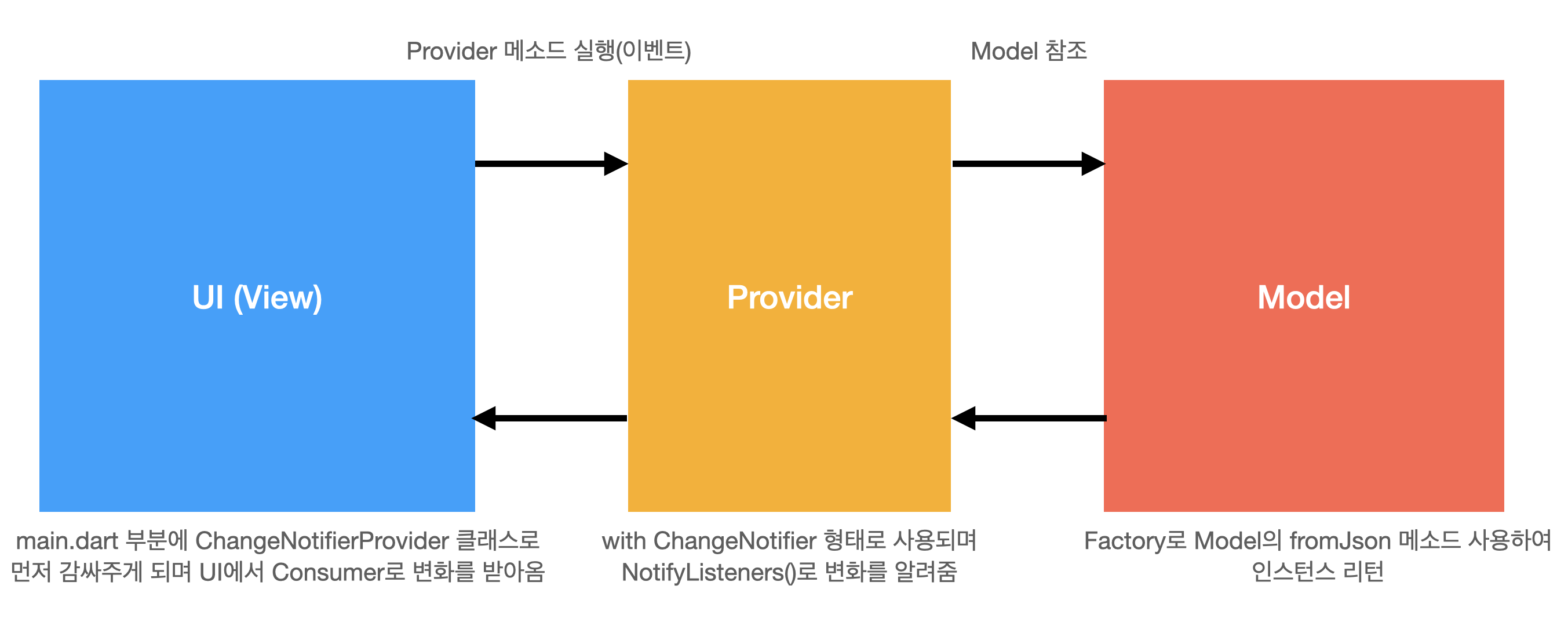 Provider 메소드 실행(이벤트)

Model 참조

UI (View)

Provider

Model

main.dart 부분에 ChangeNotifierProvider 클래스로 먼저 감싸주게 되며 UI에서 Consumer로 변화를 받아옴

with ChangeNotifier 형태로 사용되며 NotifyListeners()로 변화를 알려줌

Factory로 Model의 fromJson 메소드 사용하여 인스턴스 리턴